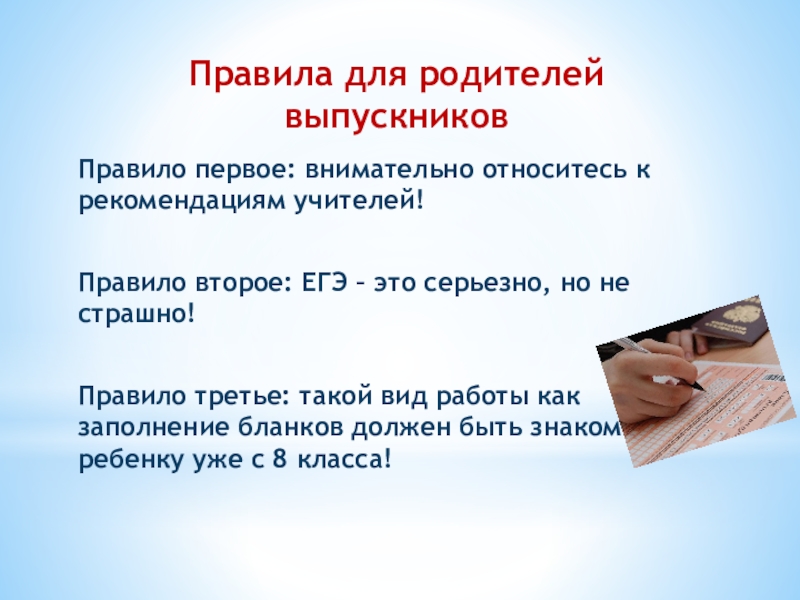 Правила для родителей выпускников

Правило первое: внимательно относитесь к рекомендациям учителей!

Правило второе: ЕГЭ – это серьезно, но не страшно!

Правило третье: такой вид работы как заполнение бланков должен быть знаком ребенку уже с 8 класса!